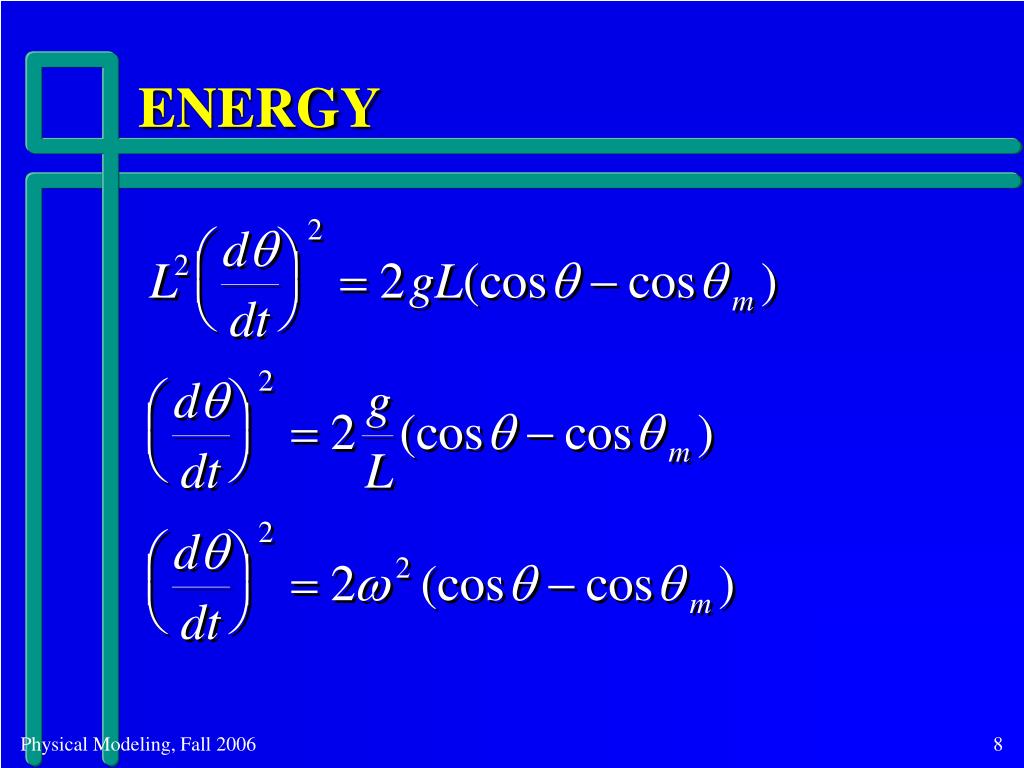 ENERGY

$L^2\left(\frac{d\theta}{dt}\right)^2 = 2gL(\cos\theta - \cos\theta_m)$

$\left(\frac{d\theta}{dt}\right)^2 = 2\frac{g}{L}(\cos\theta - \cos\theta_m)$

$\left(\frac{d\theta}{dt}\right)^2 = 2\omega^2(\cos\theta - \cos\theta_m)$

Physical Modeling, Fall 2006

8